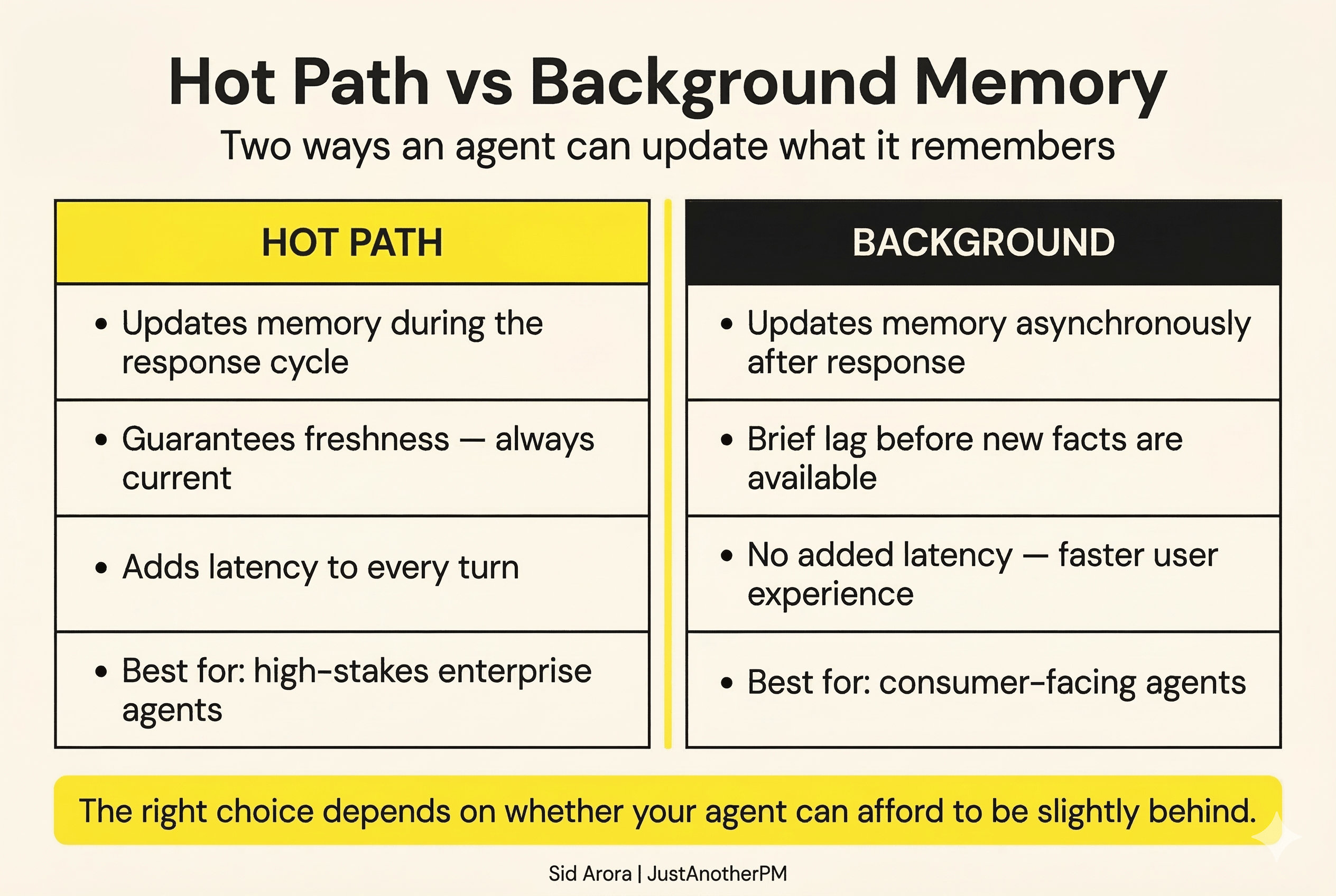 Hot Path vs Background Memory

Two ways an agent can update what it remembers

HOT PATH

• Updates memory during the response cycle

• Guarantees freshness — always current

• Adds latency to every turn

• Best for: high-stakes enterprise agents

BACKGROUND

• Updates memory asynchronously after response

• Brief lag before new facts are available

• No added latency — faster user experience

• Best for: consumer-facing agents

The right choice depends on whether your agent can afford to be slightly behind.

Sid Arora | JustAnotherPM